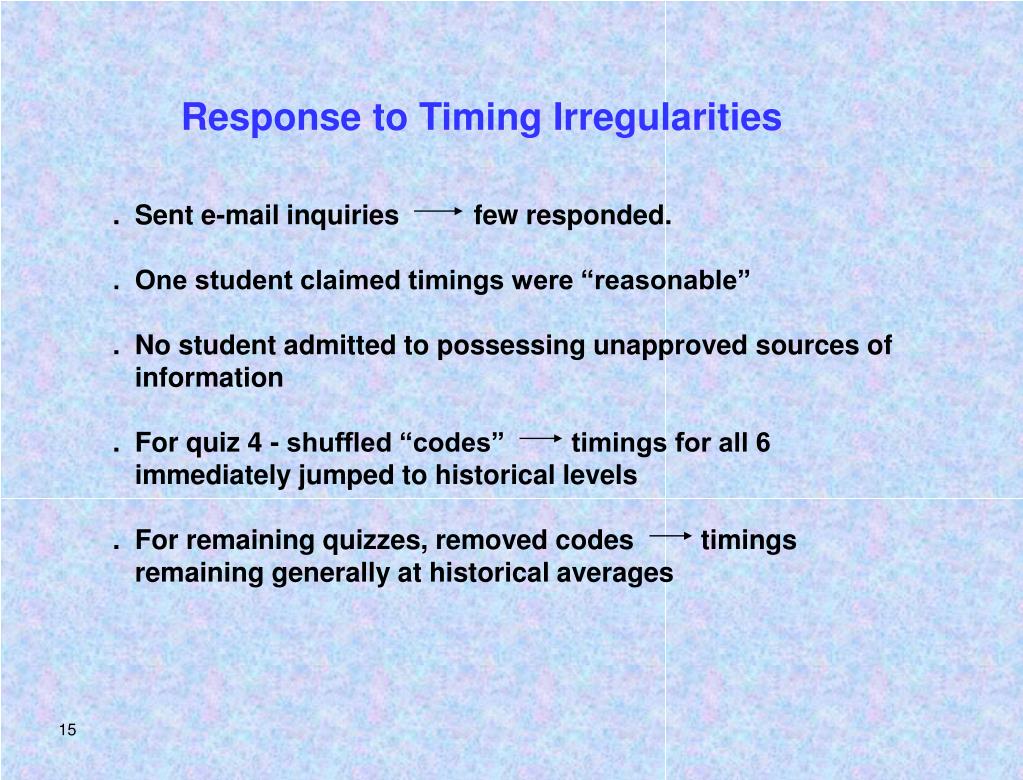 Response to Timing Irregularities

. Sent e-mail inquiries $\longrightarrow$ few responded.

. One student claimed timings were “reasonable”

. No student admitted to possessing unapproved sources of information

. For quiz 4 - shuffled “codes” $\longrightarrow$ timings for all 6 immediately jumped to historical levels

. For remaining quizzes, removed codes $\longrightarrow$ timings remaining generally at historical averages

15